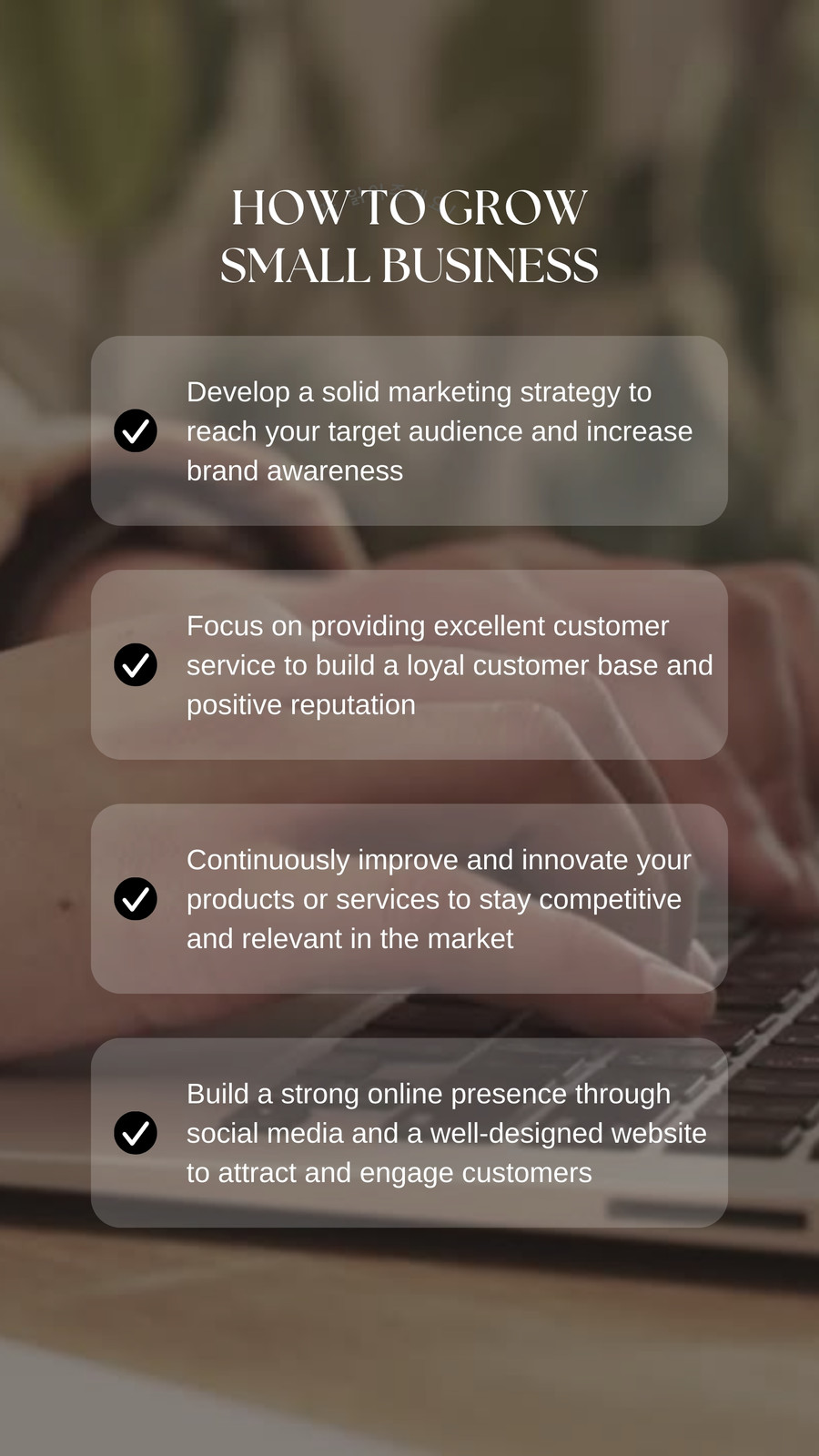 HOW TO GROW
SMALL BUSINESS

✓ Develop a solid marketing strategy to reach your target audience and increase brand awareness

✓ Focus on providing excellent customer service to build a loyal customer base and positive reputation

✓ Continuously improve and innovate your products or services to stay competitive and relevant in the market

✓ Build a strong online presence through social media and a well-designed website to attract and engage customers